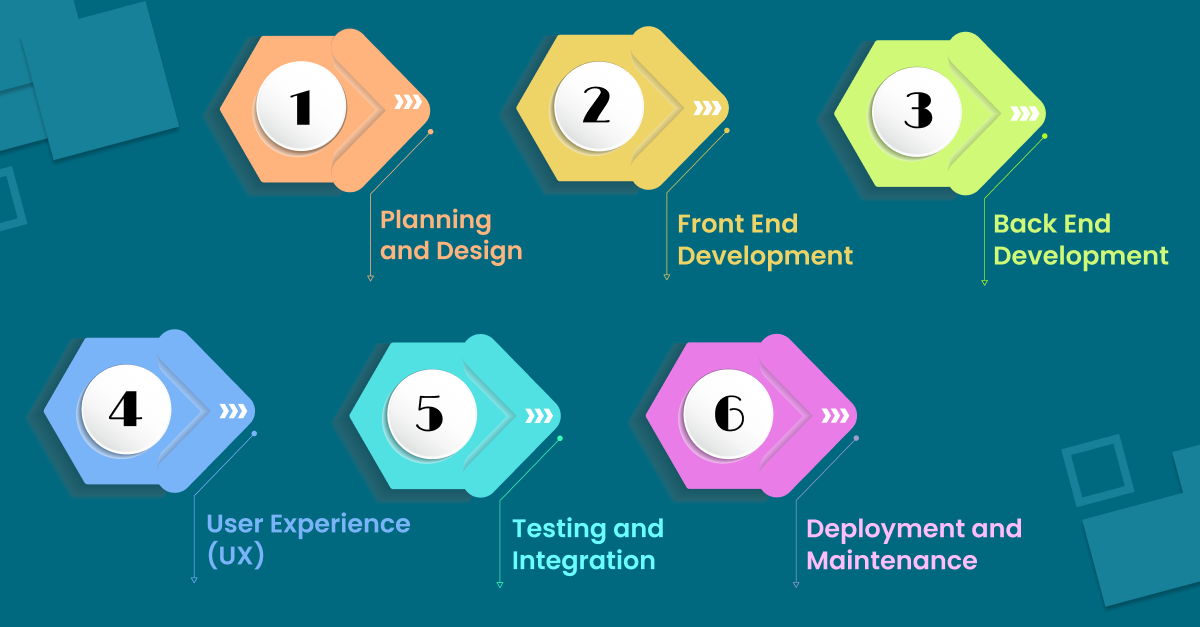 1
Planning and Design

2
Front End Development

3
Back End Development

4
User Experience (UX)

5
Testing and Integration

6
Deployment and Maintenance